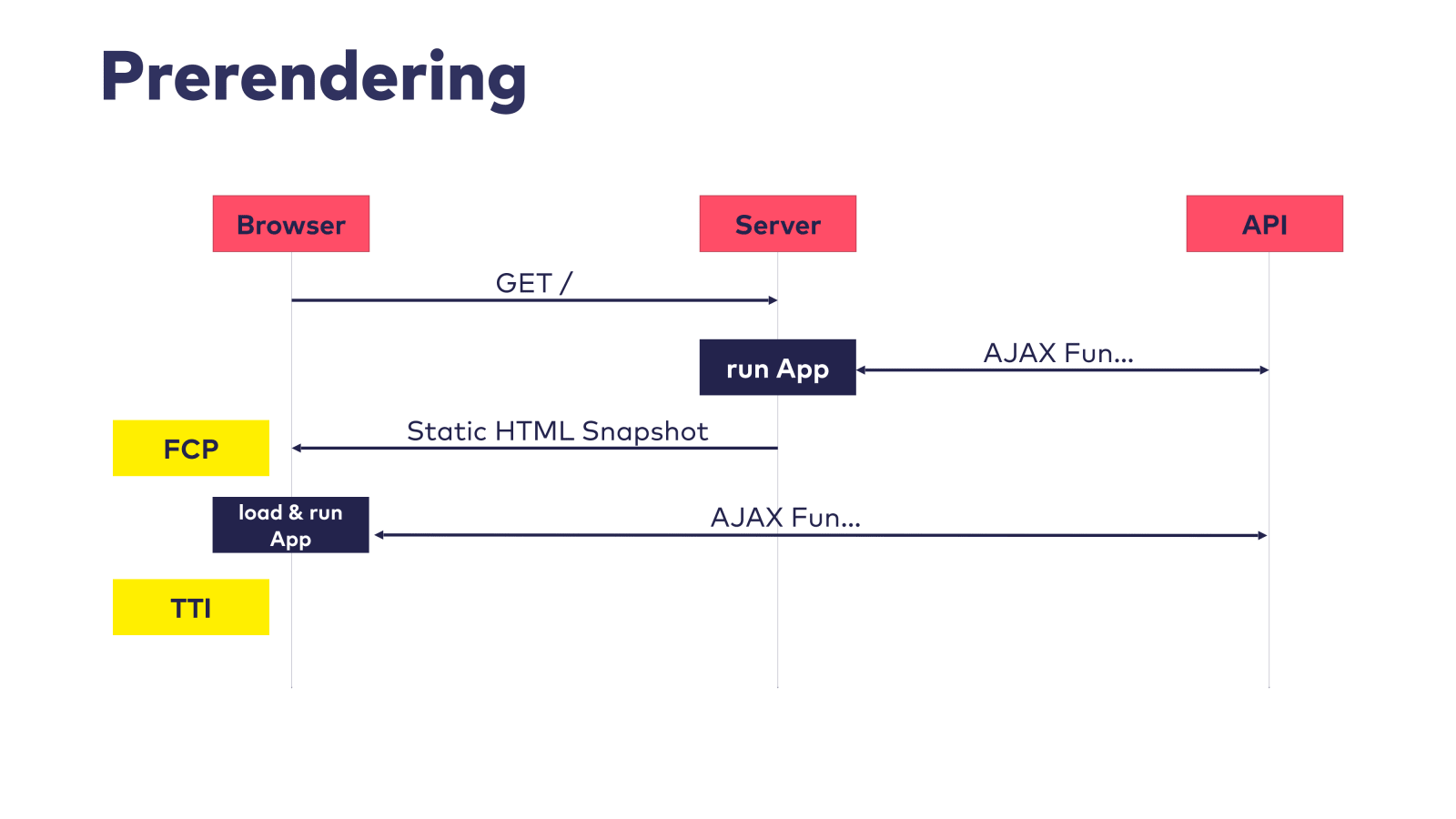 Prerendering

Browser

Server

API

GET /

run App

AJAX Fun...

FCP

Static HTML Snapshot

load & run App

AJAX Fun...

TTI